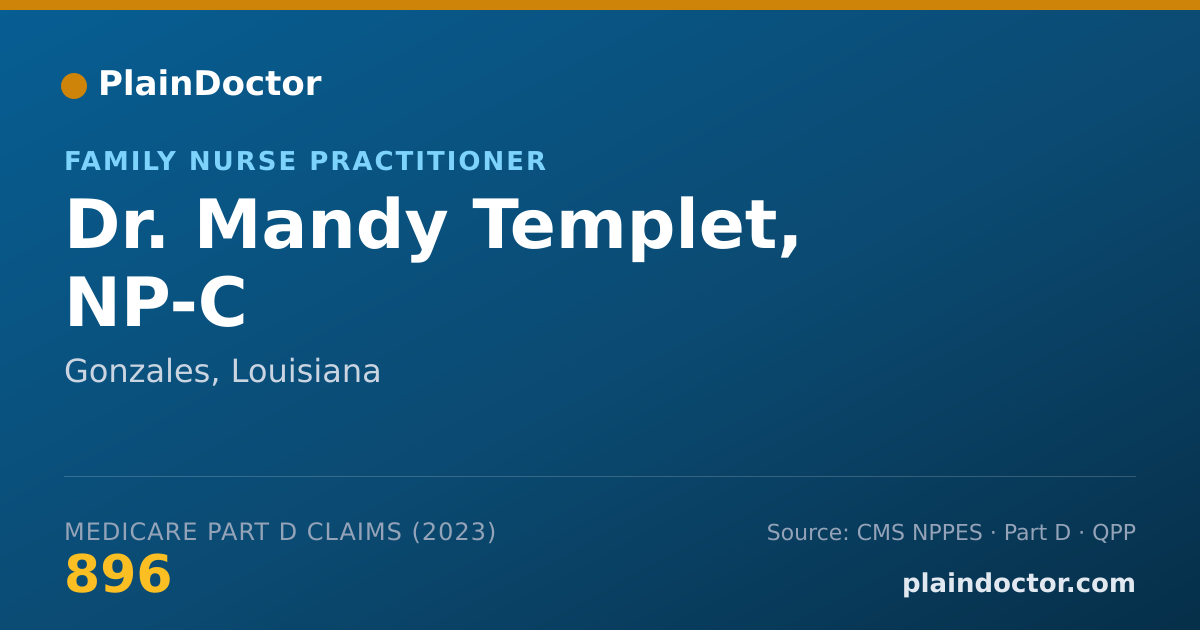 PlainDoctor

FAMILY NURSE PRACTITIONER

Dr. Mandy Templet, NP-C

Gonzales, Louisiana

MEDICARE PART D CLAIMS (2023)

896

Source: CMS NPPES · Part D · QPP

plaindoctor.com